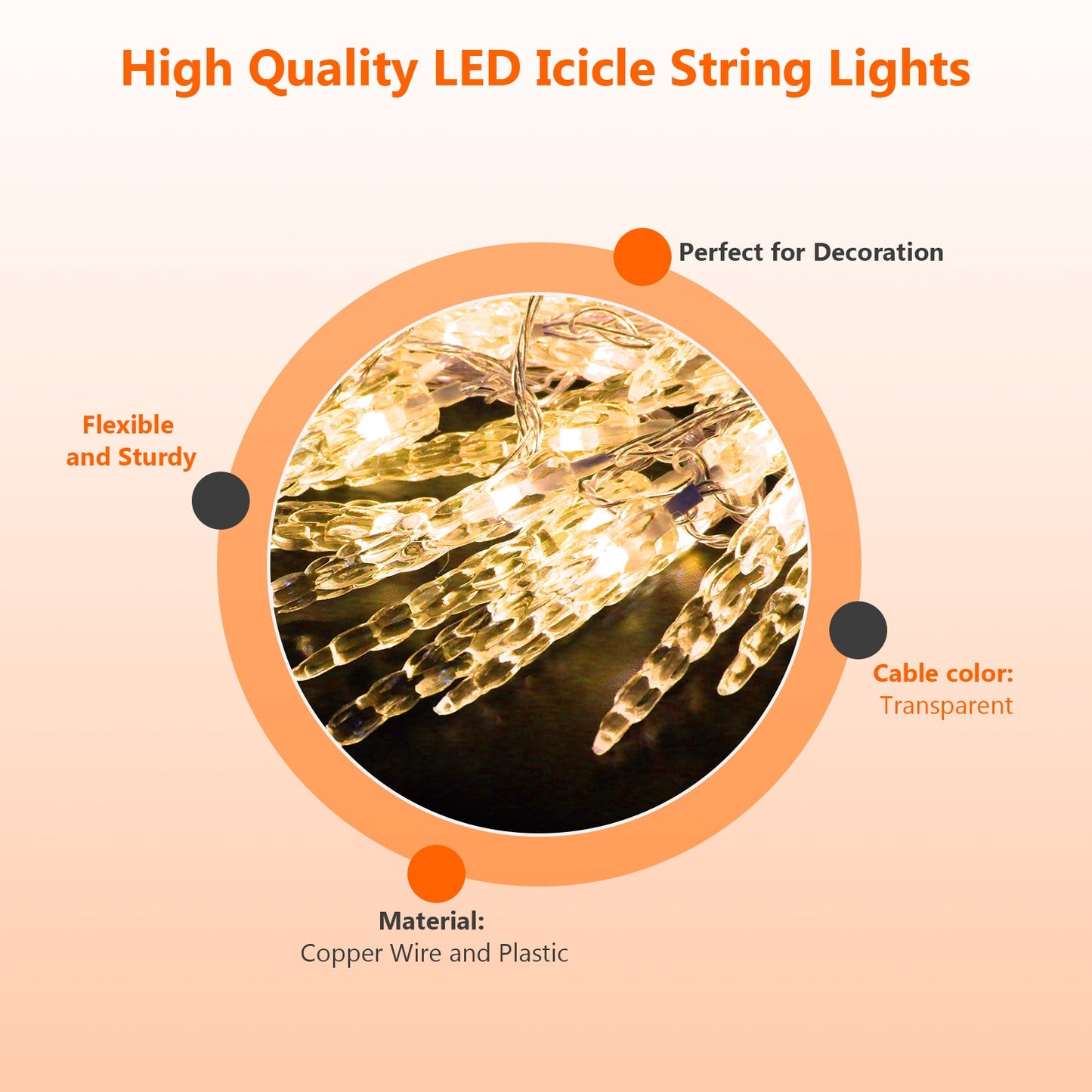 High Quality LED Icicle String Lights

Perfect for Decoration

Flexible and Sturdy

Cable color: Transparent

Material: Copper Wire and Plastic